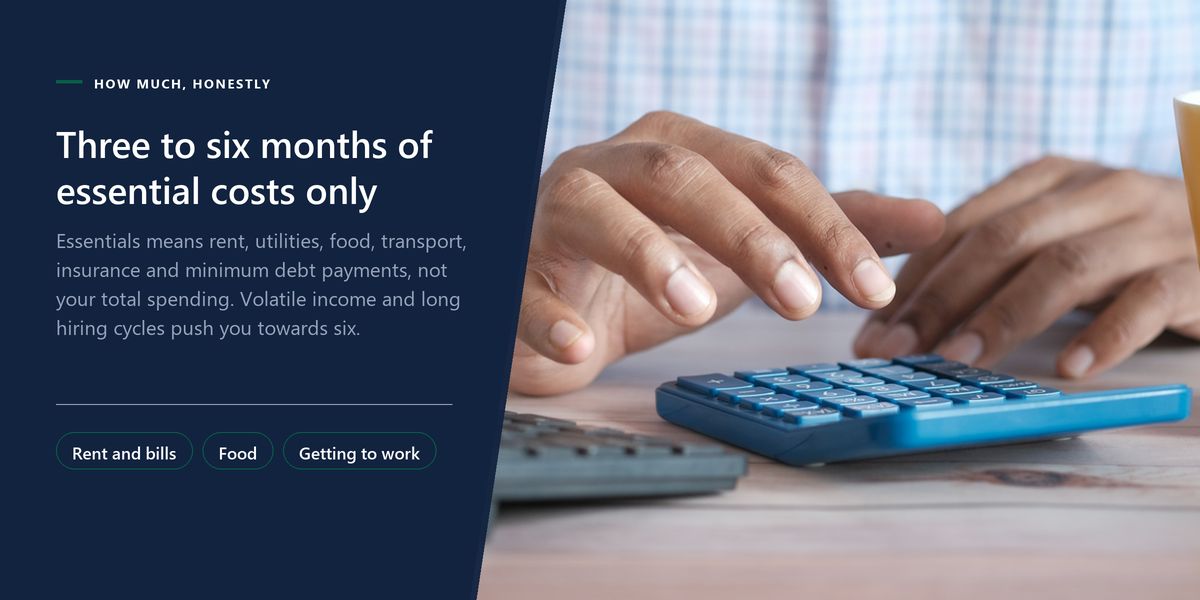 HOW MUCH, HONESTLY

Three to six months of essential costs only

Essentials means rent, utilities, food, transport, insurance and minimum debt payments, not your total spending. Volatile income and long hiring cycles push you towards six.

Rent and bills

Food

Getting to work